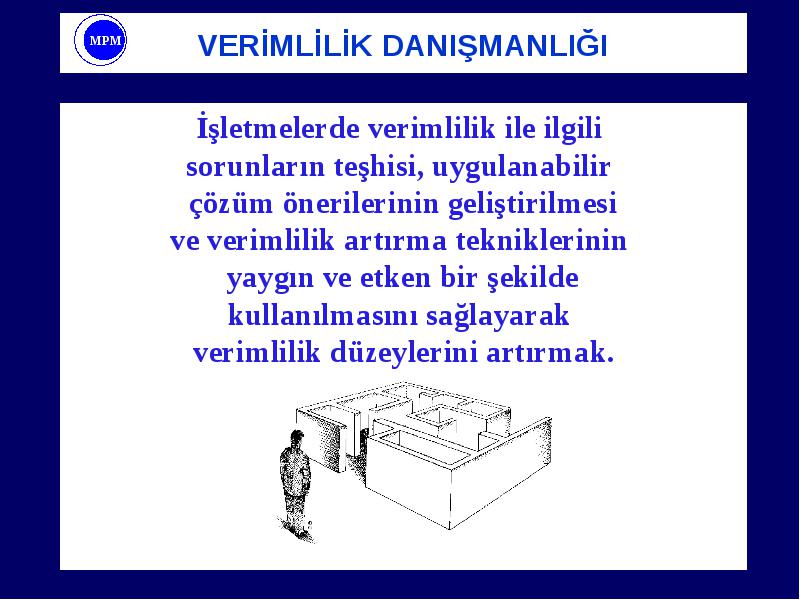 MPM

VERİMLİLİK DANIŞMANLIĞI

İşletmelerde verimlilik ile ilgili sorunların teşhisi, uygulanabilir çözüm önerilerinin geliştirilmesi ve verimlilik artırma tekniklerinin yaygın ve etken bir şekilde kullanılmasını sağlayarak verimlilik düzeylerini artırmak.